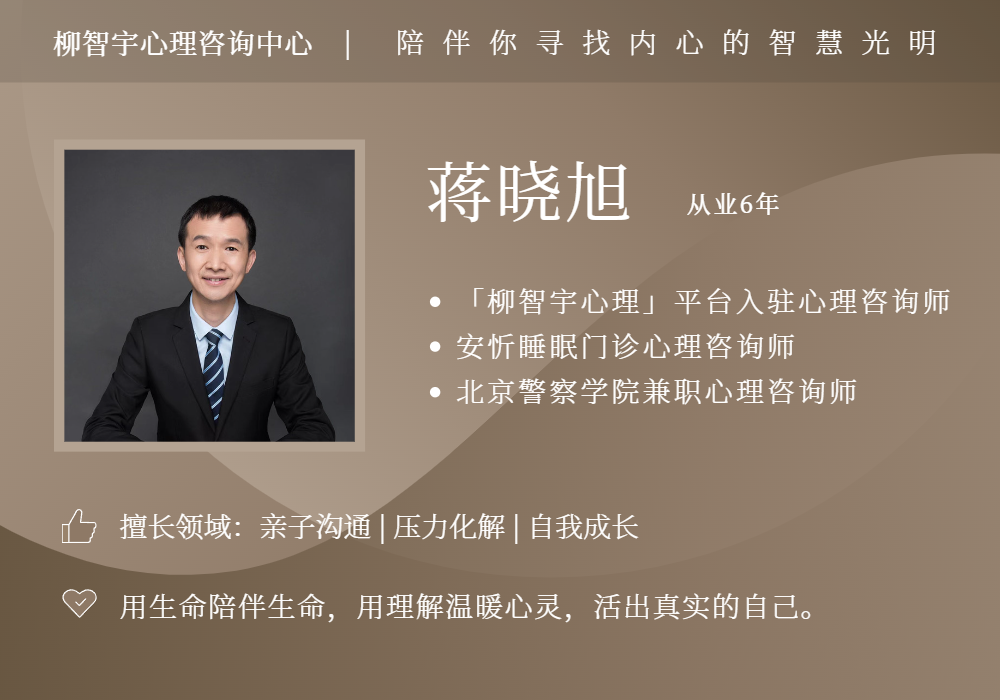 柳智宇心理咨询中心 | 陪伴你寻找内心的智慧光明

蒋晓旭 从业6年

• 「柳智宇心理」平台入驻心理咨询师
• 安忻睡眠门诊心理咨询师
• 北京警察学院兼职心理咨询师

擅长领域：亲子沟通 | 压力化解 | 自我成长

用生命陪伴生命，用理解温暖心灵，活出真实的自己。